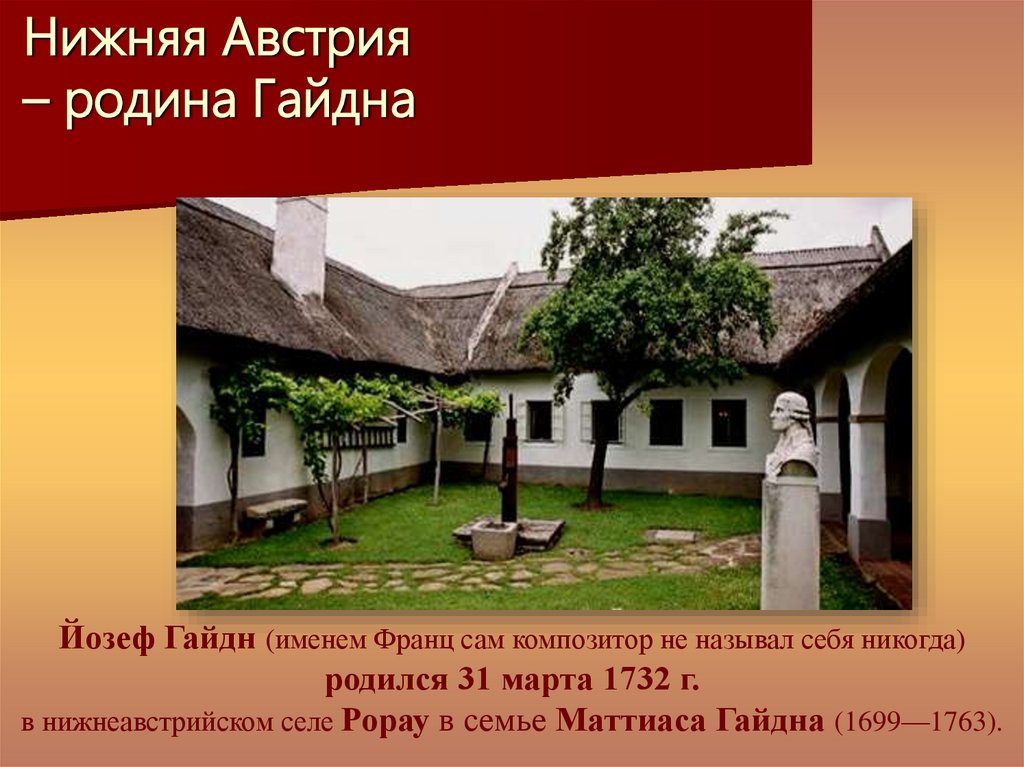 Нижняя Австрия
– родина Гайдна

Йозеф Гайдн (именем Франц сам композитор не называл себя никогда) родился 31 марта 1732 г. в нижнеавстрийском селе Рорау в семье Маттиаса Гайдна (1699—1763).